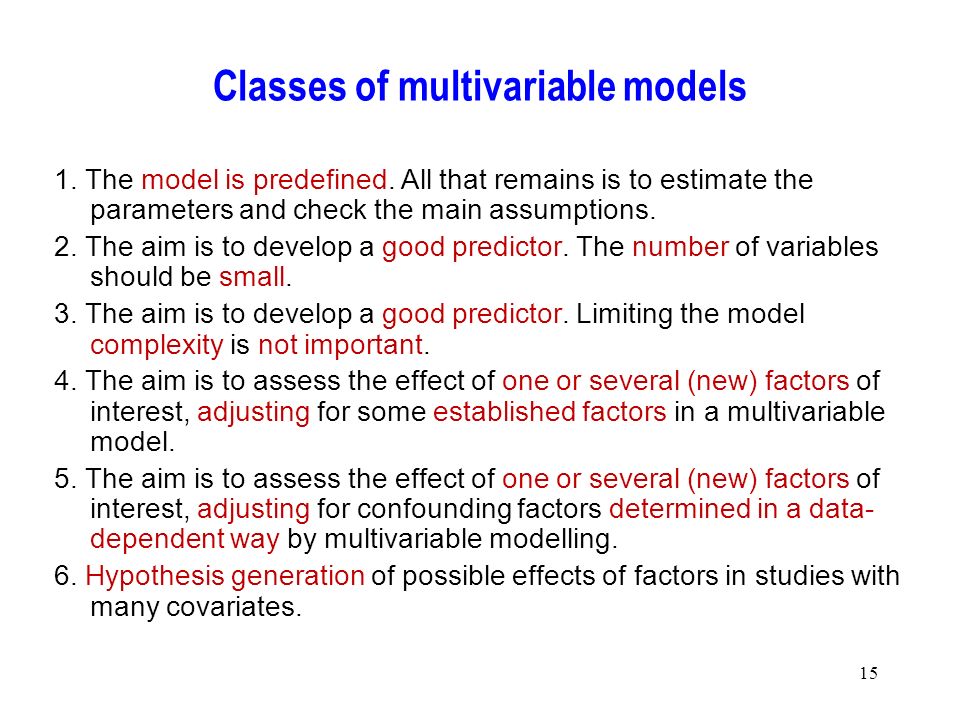 Classes of multivariable models

1. The model is predefined. All that remains is to estimate the parameters and check the main assumptions.

2. The aim is to develop a good predictor. The number of variables should be small.

3. The aim is to develop a good predictor. Limiting the model complexity is not important.

4. The aim is to assess the effect of one or several (new) factors of interest, adjusting for some established factors in a multivariable model.

5. The aim is to assess the effect of one or several (new) factors of interest, adjusting for confounding factors determined in a data-dependent way by multivariable modelling.

6. Hypothesis generation of possible effects of factors in studies with many covariates.

15